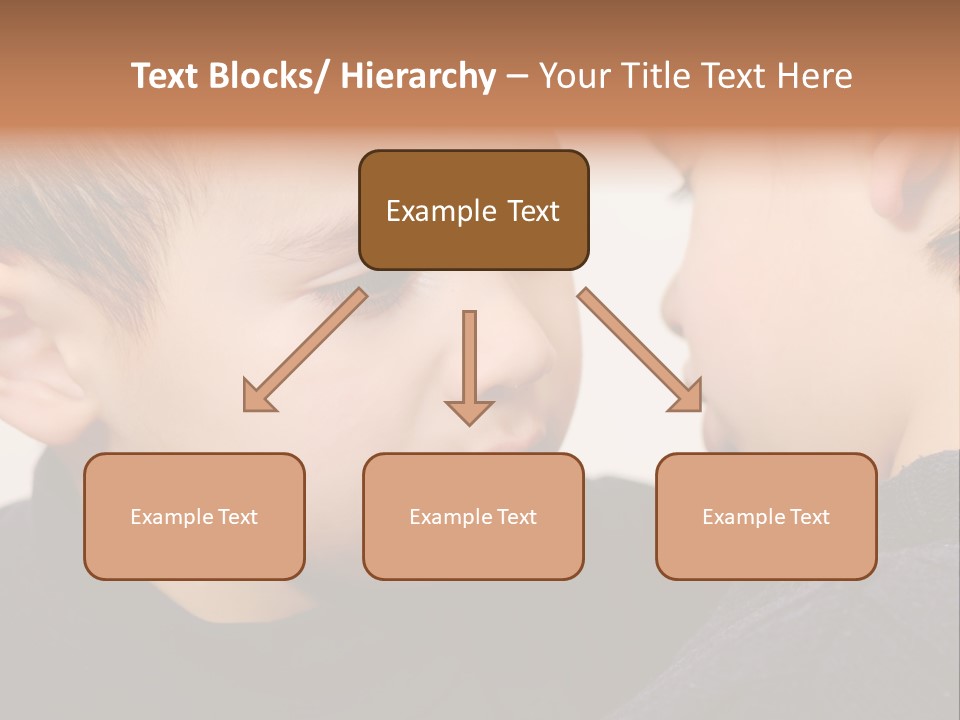 Text Blocks/ Hierarchy – Your Title Text Here

Example Text

Example Text

Example Text

Example Text